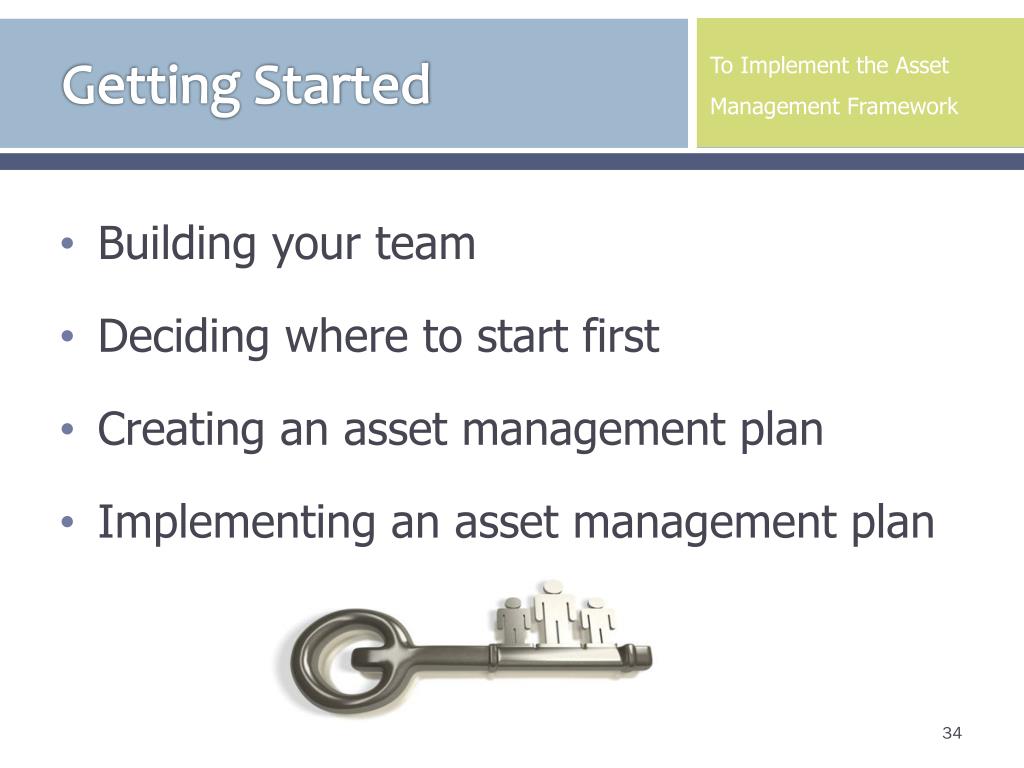 Getting Started

To Implement the Asset Management Framework

• Building your team
• Deciding where to start first
• Creating an asset management plan
• Implementing an asset management plan

34